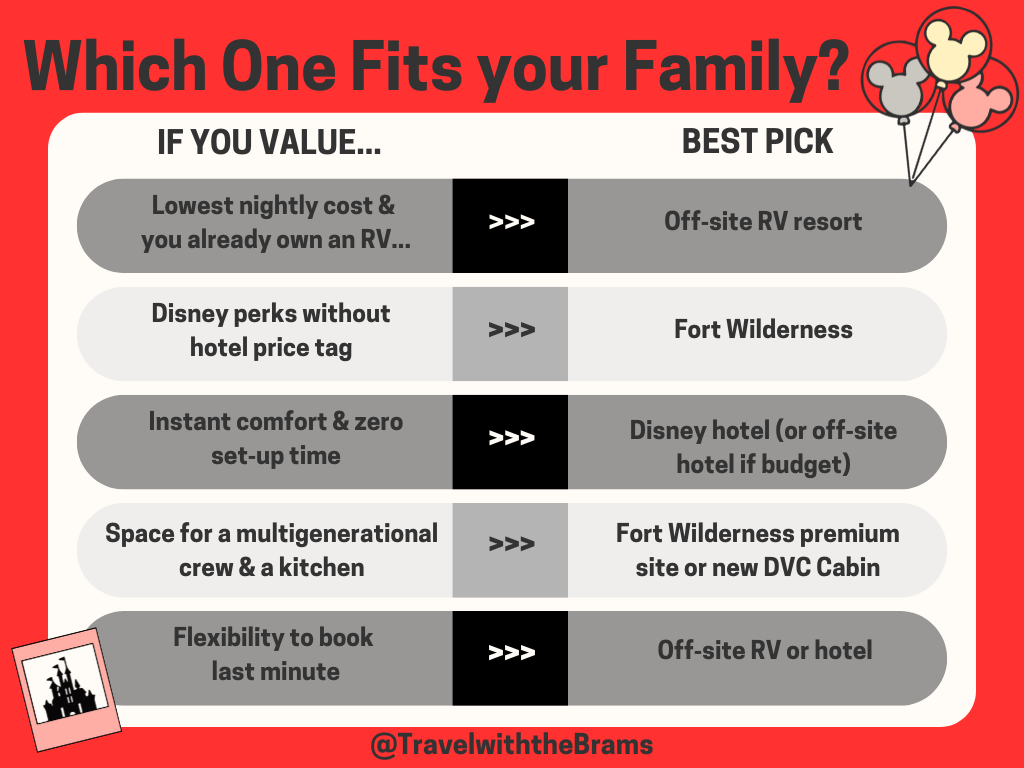 Which One Fits your Family?

| IF YOU VALUE... | | BEST PICK |
|---|---|---|
| Lowest nightly cost & you already own an RV... | >>> | Off-site RV resort |
| Disney perks without hotel price tag | >>> | Fort Wilderness |
| Instant comfort & zero set-up time | >>> | Disney hotel (or off-site hotel if budget) |
| Space for a multigenerational crew & a kitchen | >>> | Fort Wilderness premium site or new DVC Cabin |
| Flexibility to book last minute | >>> | Off-site RV or hotel |

@TravelwiththeBrams